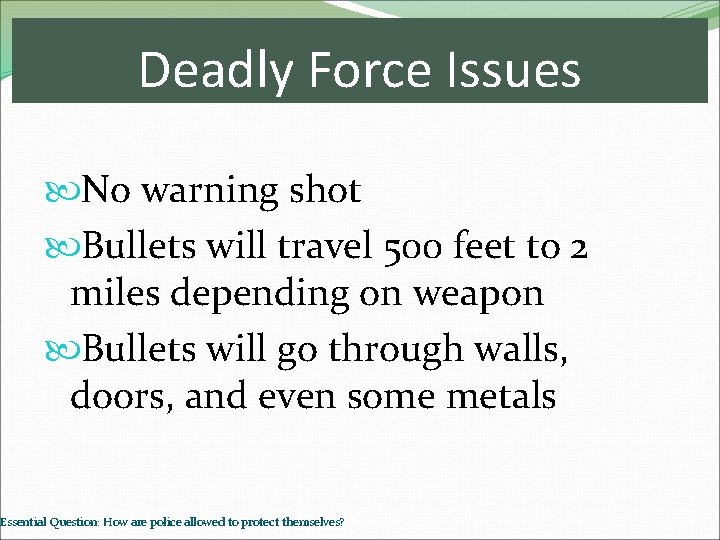 Deadly Force Issues

No warning shot

Bullets will travel 500 feet to 2 miles depending on weapon

Bullets will go through walls, doors, and even some metals

Essential Question: How are police allowed to protect themselves?